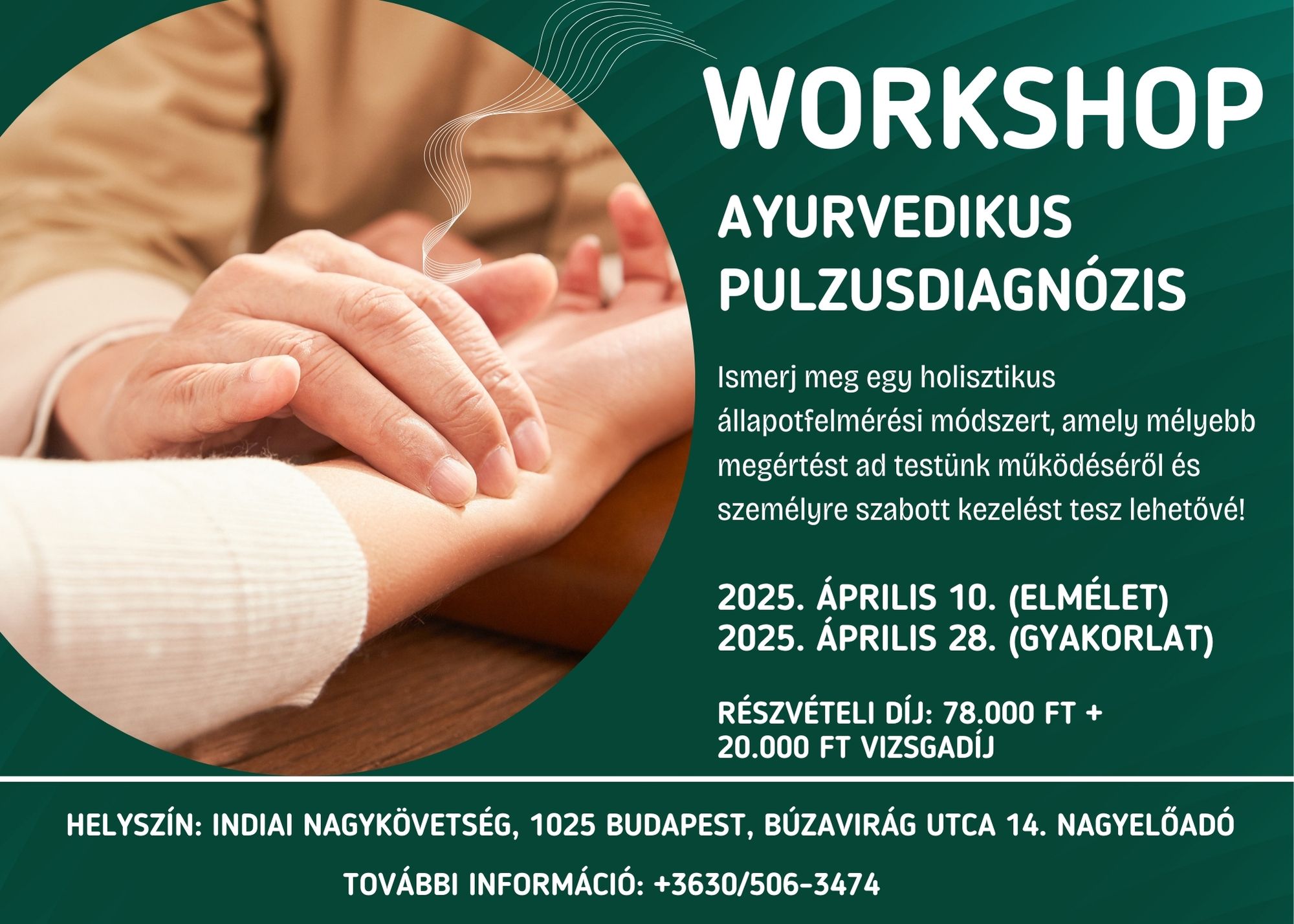 WORKSHOP

AYURVEDIKUS PULZUSDIAGNÓZIS

Ismerj meg egy holisztikus állapotfelmérési módszert, amely mélyebb megértést ad testünk működéséről és személyre szabott kezelést tesz lehetővé!

2025. ÁPRILIS 10. (ELMÉLET)
2025. ÁPRILIS 28. (GYAKORLAT)

RÉSZVÉTELI DÍJ: 78.000 FT + 20.000 FT VIZSGADÍJ

HELYSZÍN: INDIAI NAGYKÖVETSÉG, 1025 BUDAPEST, BÚZAVIRÁG UTCA 14. NAGYELŐADÓ

TOVÁBBI INFORMÁCIÓ: +3630/506-3474